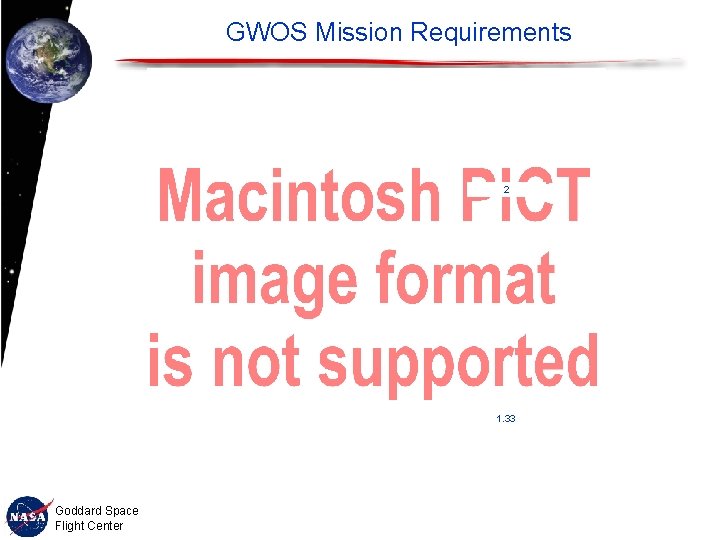 GWOS Mission Requirements

Macintosh PICT image format is not supported

2

1.33

NASA

Goddard Space Flight Center